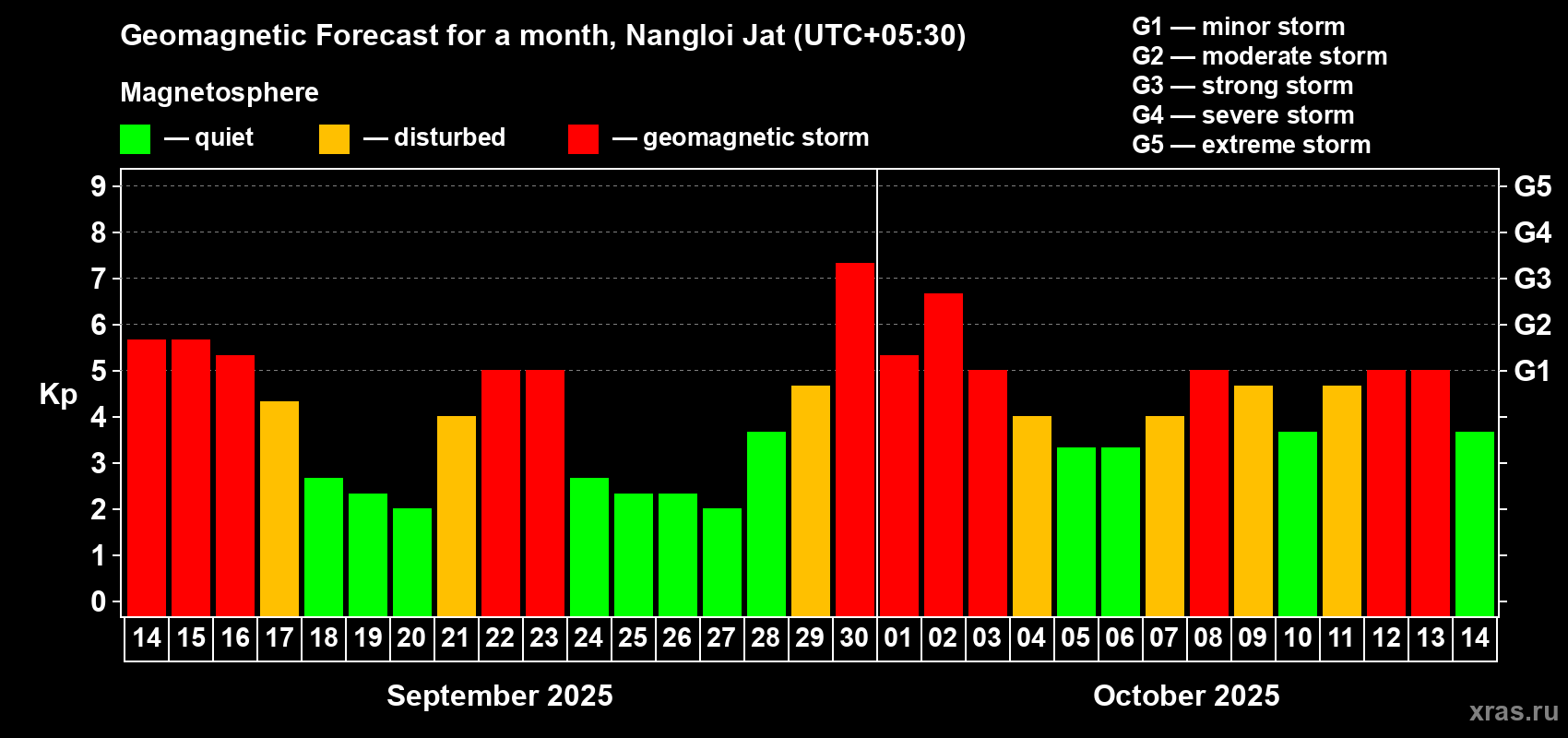 Geomagnetic Forecast for a month, Nangloi Jat (UTC+05:30)

Magnetosphere

— quiet — disturbed — geomagnetic storm

G1 — minor storm
G2 — moderate storm
G3 — strong storm
G4 — severe storm
G5 — extreme storm

Kp

9
8
7
6
5
4
3
2
1
0

G5
G4
G3
G2
G1

14 15 16 17 18 19 20 21 22 23 24 25 26 27 28 29 30 01 02 03 04 05 06 07 08 09 10 11 12 13 14

September 2025

October 2025

xras.ru